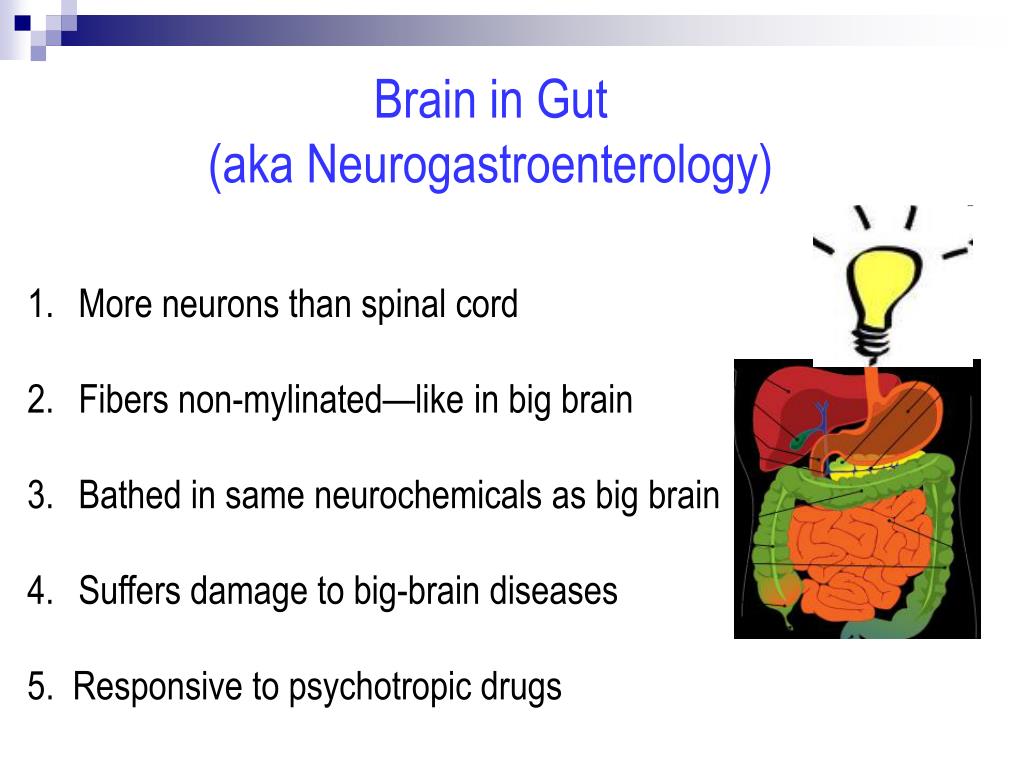 Brain in Gut
(aka Neurogastroenterology)

1. More neurons than spinal cord

2. Fibers non-mylinated—like in big brain

3. Bathed in same neurochemicals as big brain

4. Suffers damage to big-brain diseases

5. Responsive to psychotropic drugs